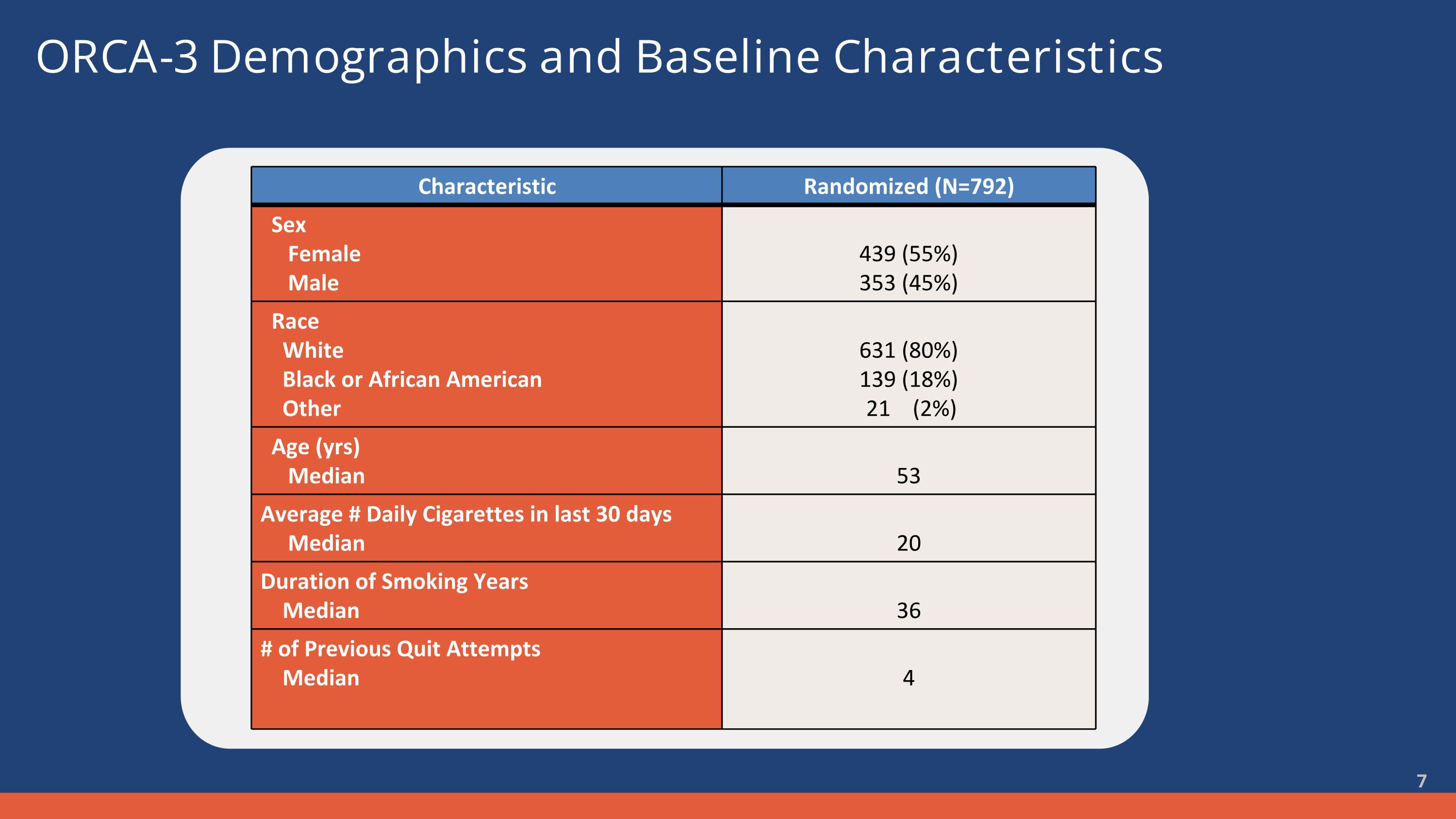 ORCA-3 Demographics and Baseline Characteristics

| Characteristic | Randomized (N=792) |
|---|---|
| Sex | |
| Female | 439 (55%) |
| Male | 353 (45%) |
| Race | |
| White | 631 (80%) |
| Black or African American | 139 (18%) |
| Other | 21 (2%) |
| Age (yrs) | |
| Median | 53 |
| Average # Daily Cigarettes in last 30 days | |
| Median | 20 |
| Duration of Smoking Years | |
| Median | 36 |
| # of Previous Quit Attempts | |
| Median | 4 |

7